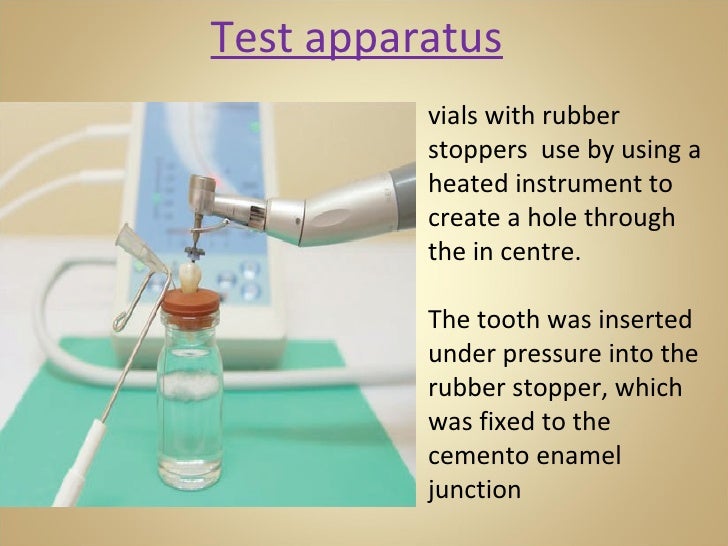 Test apparatus

vials with rubber stoppers use by using a heated instrument to create a hole through the in centre.

The tooth was inserted under pressure into the rubber stopper, which was fixed to the cemento enamel junction